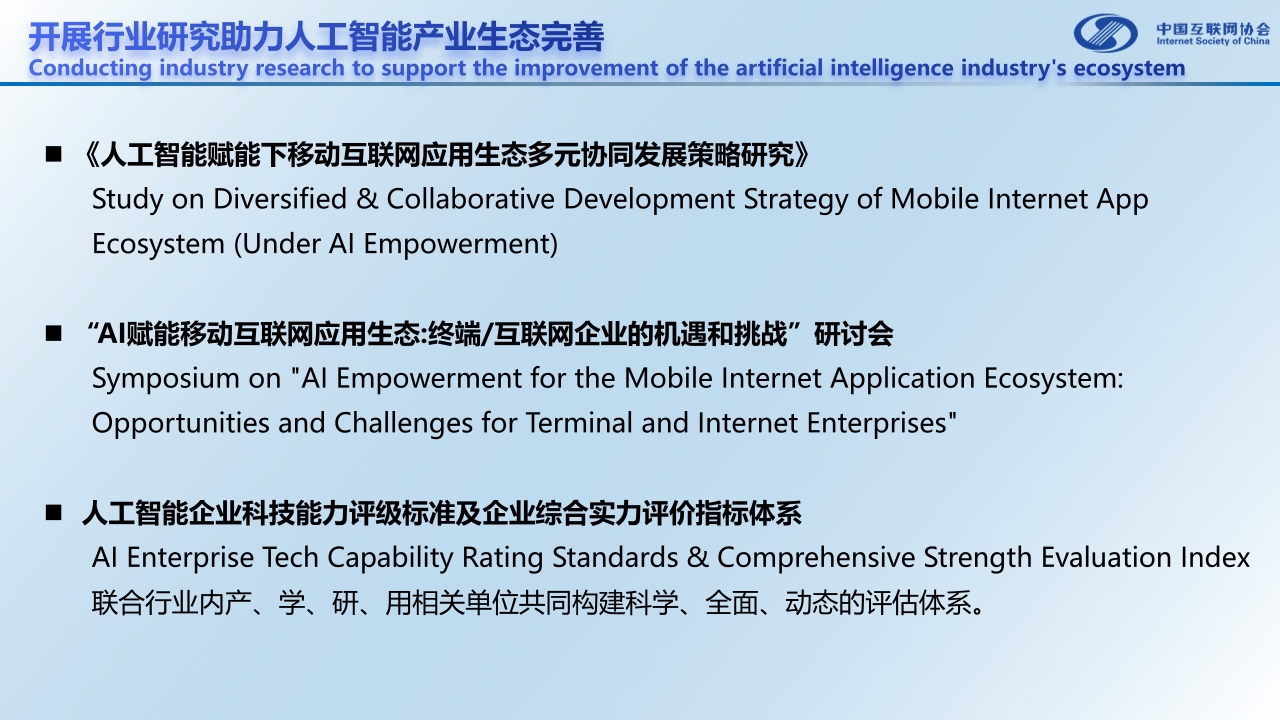 开展行业研究助力人工智能产业生态完善
Conducting industry research to support the improvement of the artificial intelligence industry's ecosystem

中国互联网协会
Internet Society of China

■ 《人工智能赋能下移动互联网应用生态多元协同发展策略研究》
Study on Diversified & Collaborative Development Strategy of Mobile Internet App Ecosystem (Under AI Empowerment)

■ “AI赋能移动互联网应用生态:终端/互联网企业的机遇和挑战”研讨会
Symposium on "AI Empowerment for the Mobile Internet Application Ecosystem: Opportunities and Challenges for Terminal and Internet Enterprises"

■ 人工智能企业科技能力评级标准及企业综合实力评价指标体系
AI Enterprise Tech Capability Rating Standards & Comprehensive Strength Evaluation Index
联合行业内产、学、研、用相关单位共同构建科学、全面、动态的评估体系。